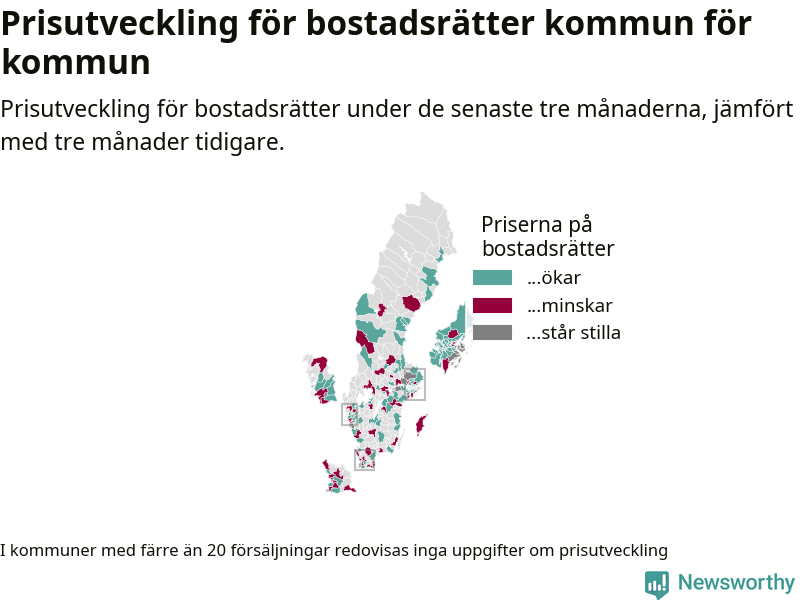 Prisutveckling för bostadsrätter kommun för kommun

Prisutveckling för bostadsrätter under de senaste tre månaderna, jämfört med tre månader tidigare.

Priserna på bostadsrätter
...ökar
...minskar
...står stilla

I kommuner med färre än 20 försäljningar redovisas inga uppgifter om prisutveckling

Newsworthy